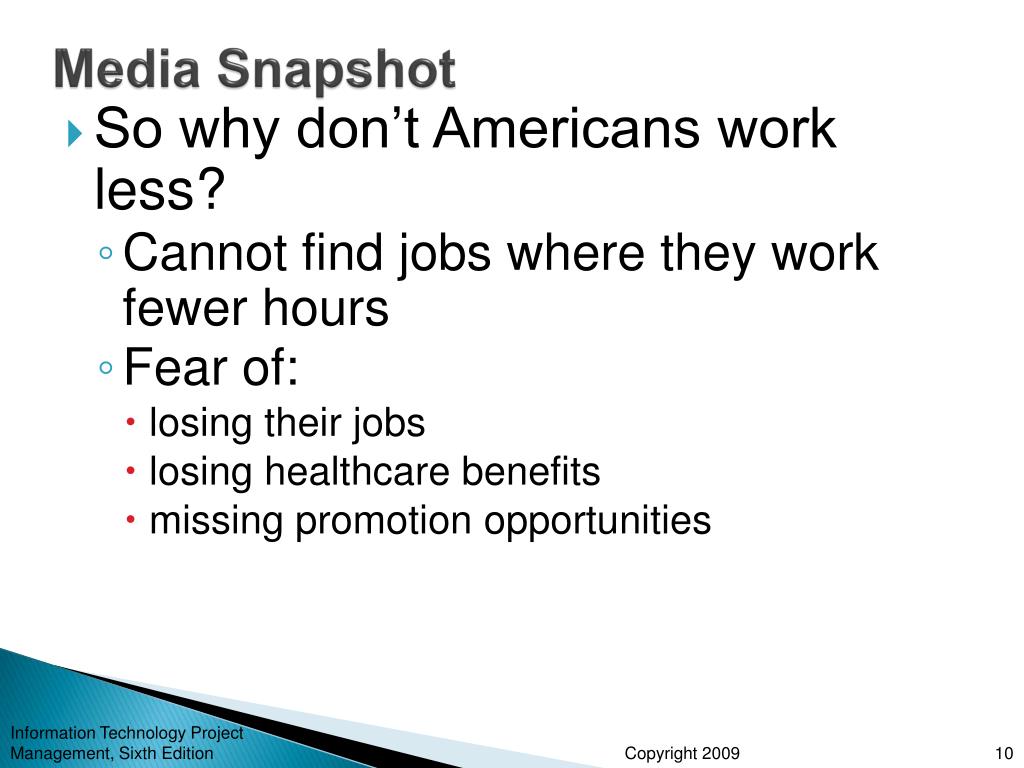 Media Snapshot

So why don’t Americans work less?

Cannot find jobs where they work fewer hours

Fear of:

losing their jobs

losing healthcare benefits

missing promotion opportunities

Information Technology Project Management, Sixth Edition

Copyright 2009

10